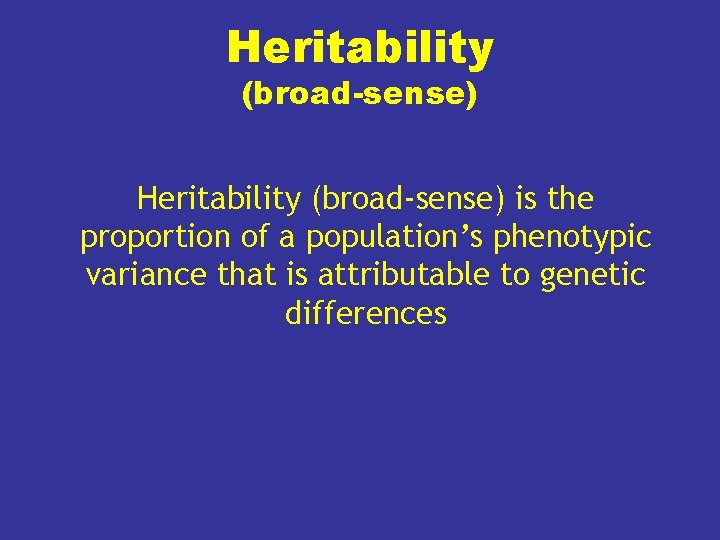 Heritability
(broad-sense)

Heritability (broad-sense) is the proportion of a population’s phenotypic variance that is attributable to genetic differences